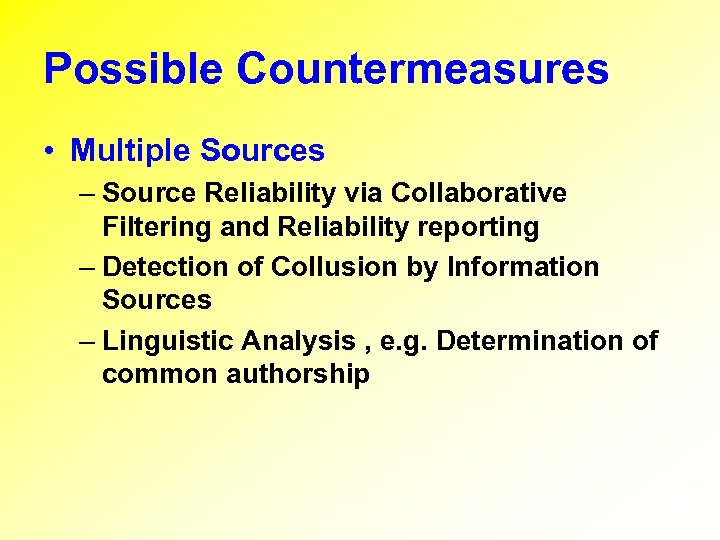 Possible Countermeasures

• Multiple Sources

– Source Reliability via Collaborative Filtering and Reliability reporting

– Detection of Collusion by Information Sources

– Linguistic Analysis , e.g. Determination of common authorship